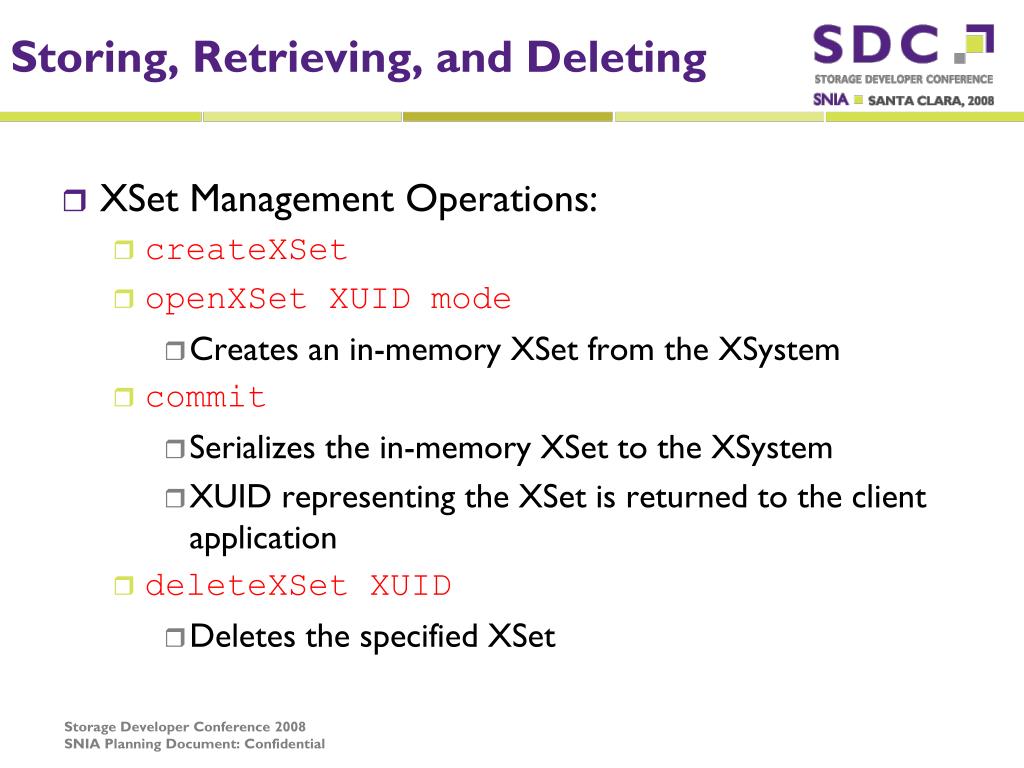 Storing, Retrieving, and Deleting

SDC
STORAGE DEVELOPER CONFERENCE
SNIA SANTA CLARA, 2008

XSet Management Operations:
createXSet
openXSet XUID mode
Creates an in-memory XSet from the XSystem
commit
Serializes the in-memory XSet to the XSystem
XUID representing the XSet is returned to the client application
deleteXSet XUID
Deletes the specified XSet

Storage Developer Conference 2008
SNIA Planning Document: Confidential